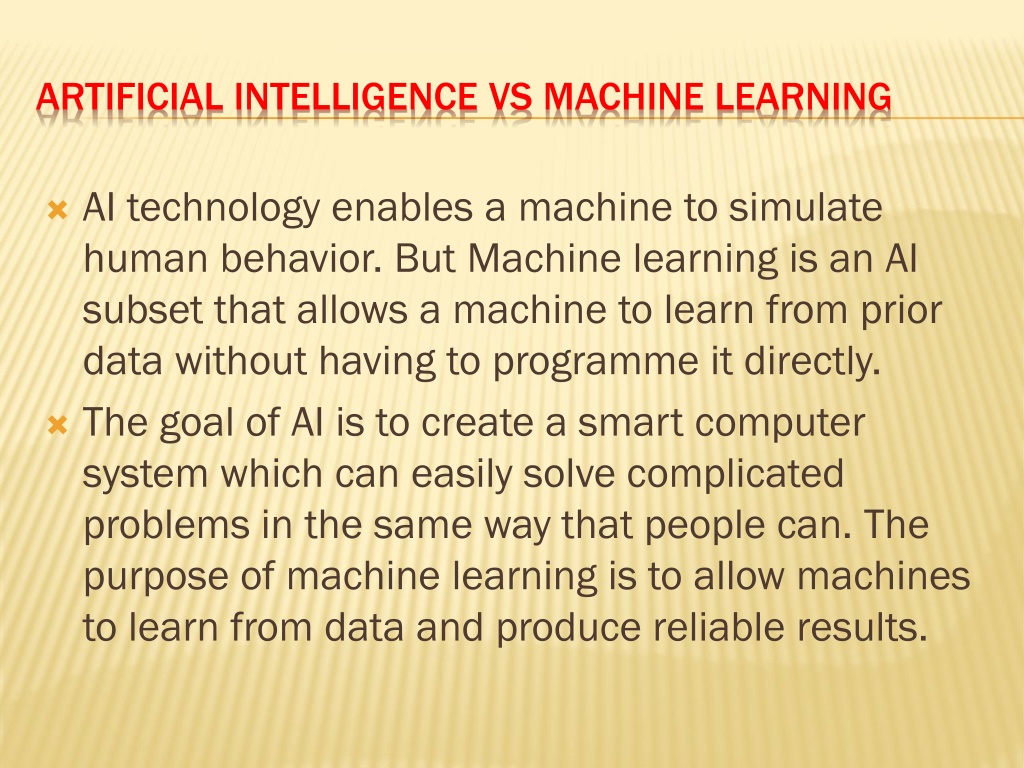 ARTIFICIAL INTELLIGENCE VS MACHINE LEARNING

AI technology enables a machine to simulate human behavior. But Machine learning is an AI subset that allows a machine to learn from prior data without having to programme it directly.

The goal of AI is to create a smart computer system which can easily solve complicated problems in the same way that people can. The purpose of machine learning is to allow machines to learn from data and produce reliable results.